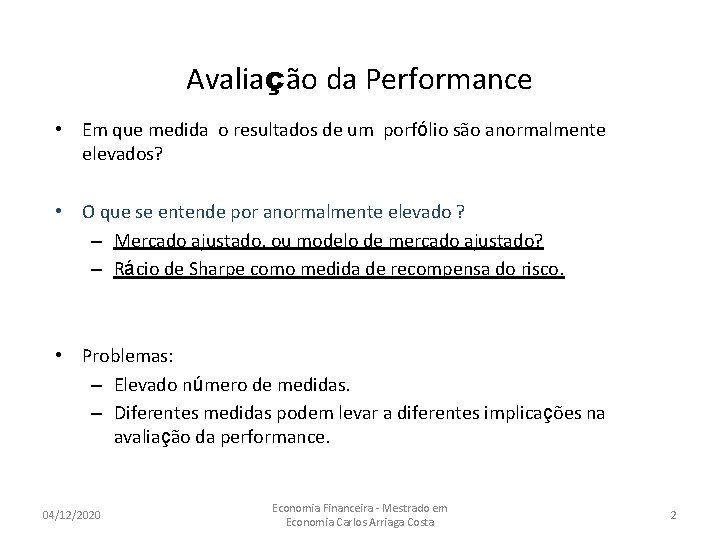 Avaliação da Performance

• Em que medida o resultados de um porfólio são anormalmente elevados?

• O que se entende por anormalmente elevado ?
– Mercado ajustado, ou modelo de mercado ajustado?
– Rácio de Sharpe como medida de recompensa do risco.

• Problemas:
– Elevado número de medidas.
– Diferentes medidas podem levar a diferentes implicações na avaliação da performance.

04/12/2020

Economia Financeira - Mestrado em Economia Carlos Arriaga Costa

2